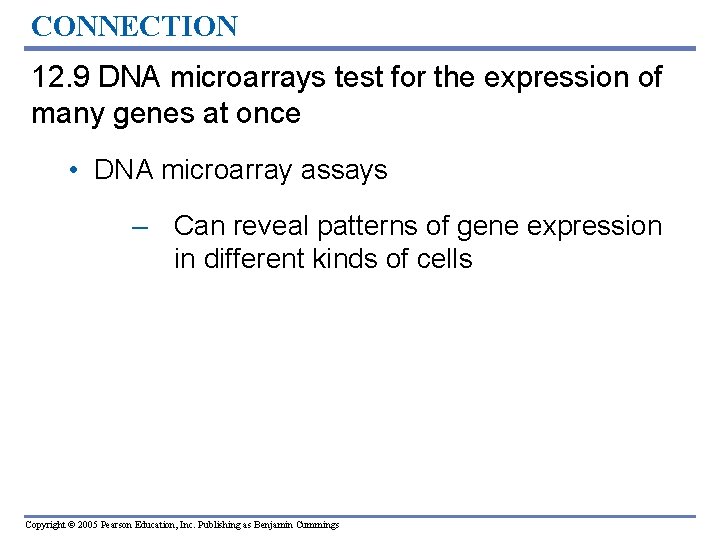 CONNECTION

12.9 DNA microarrays test for the expression of many genes at once

• DNA microarray assays

– Can reveal patterns of gene expression in different kinds of cells

Copyright © 2005 Pearson Education, Inc. Publishing as Benjamin Cummings